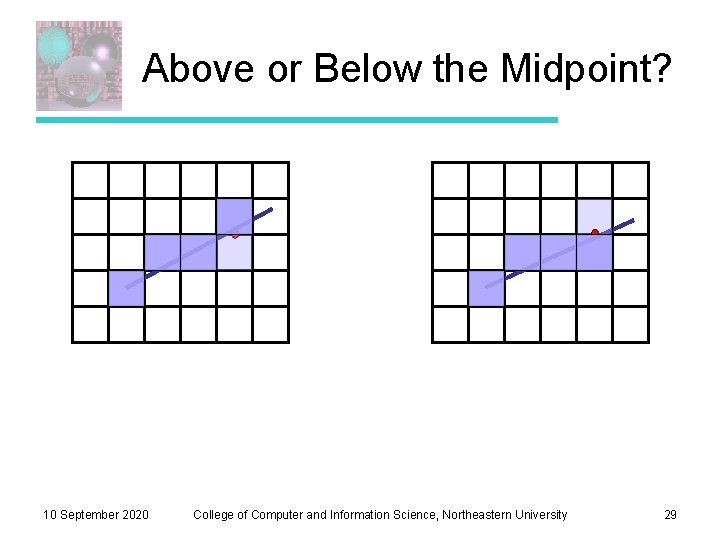 Above or Below the Midpoint?

10 September 2020 College of Computer and Information Science, Northeastern University 29